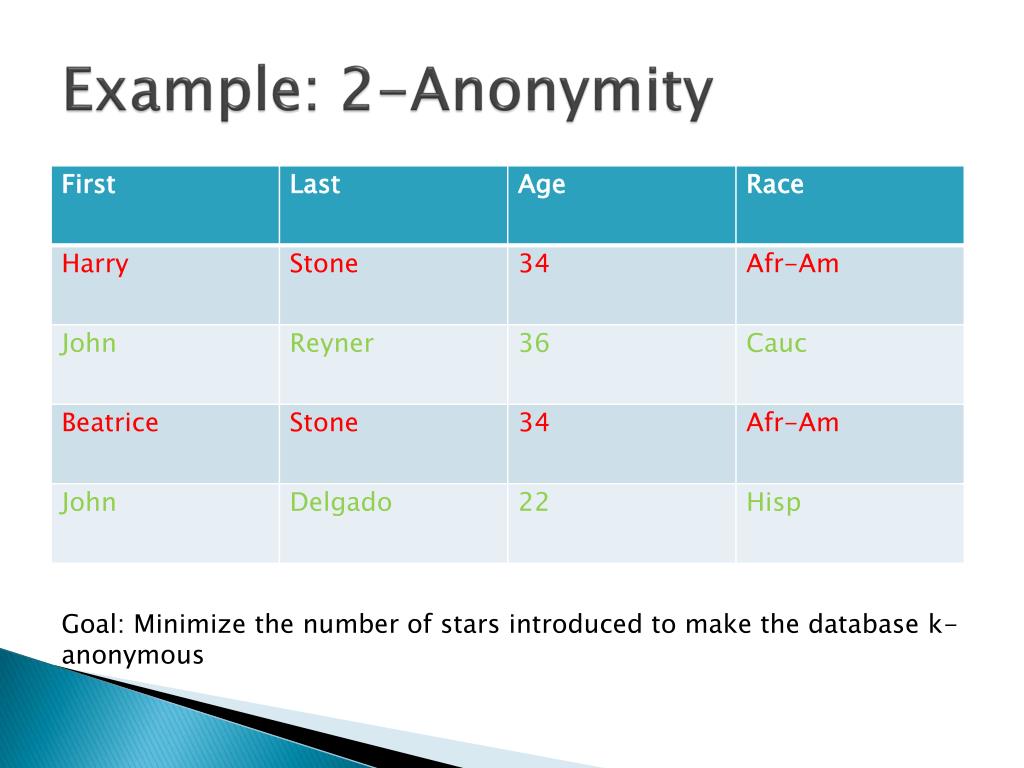 Example: 2-Anonymity

| First | Last | Age | Race |
|---|---|---|---|
| Harry | Stone | 34 | Afr-Am |
| John | Reyner | 36 | Cauc |
| Beatrice | Stone | 34 | Afr-Am |
| John | Delgado | 22 | Hisp |

Goal: Minimize the number of stars introduced to make the database k-anonymous